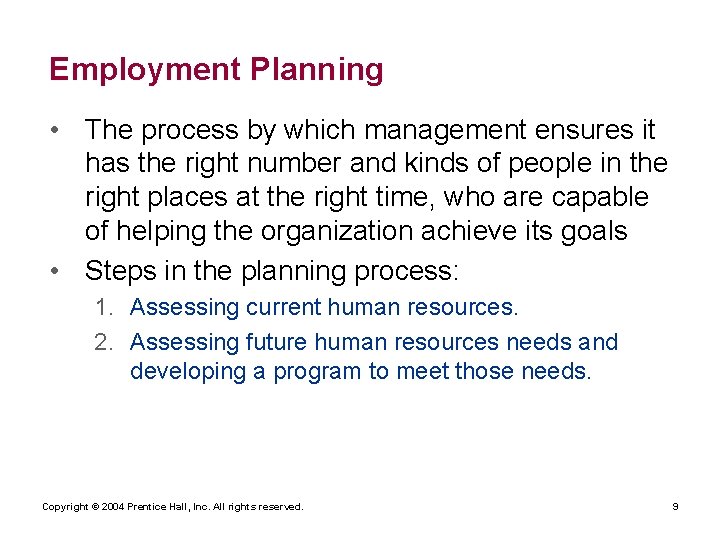 Employment Planning

• The process by which management ensures it has the right number and kinds of people in the right places at the right time, who are capable of helping the organization achieve its goals

• Steps in the planning process:

1. Assessing current human resources.
2. Assessing future human resources needs and developing a program to meet those needs.

Copyright © 2004 Prentice Hall, Inc. All rights reserved.

9